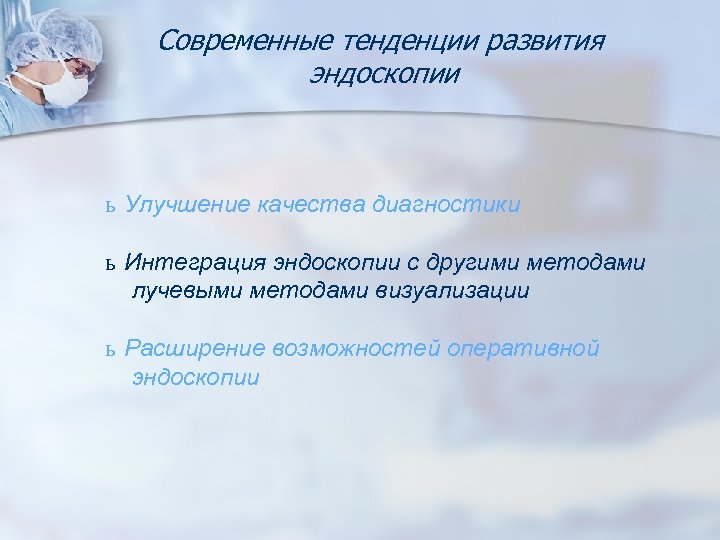 Современные тенденции развития эндоскопии

ь Улучшение качества диагностики

ь Интеграция эндоскопии с другими методами лучевыми методами визуализации

ь Расширение возможностей оперативной эндоскопии